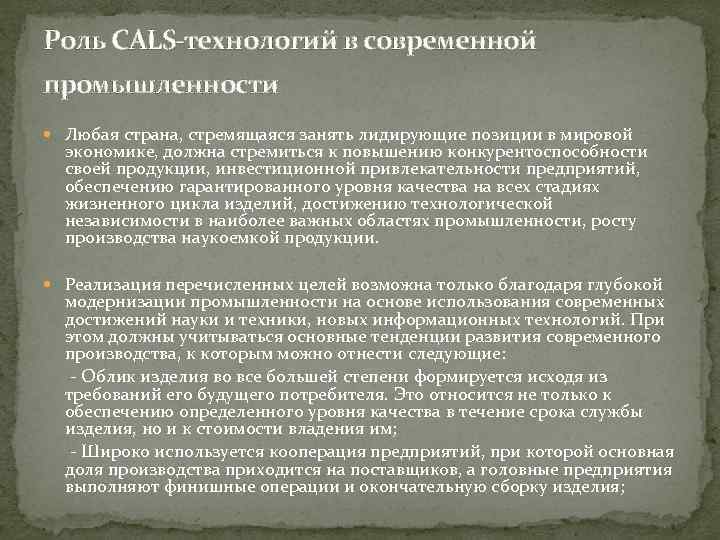 Роль CALS-технологий в современной промышленности

Любая страна, стремящаяся занять лидирующие позиции в мировой экономике, должна стремиться к повышению конкурентоспособности своей продукции, инвестиционной привлекательности предприятий, обеспечению гарантированного уровня качества на всех стадиях жизненного цикла изделий, достижению технологической независимости в наиболее важных областях промышленности, росту производства наукоемкой продукции.

Реализация перечисленных целей возможна только благодаря глубокой модернизации промышленности на основе использования современных достижений науки и техники, новых информационных технологий. При этом должны учитываться основные тенденции развития современного производства, к которым можно отнести следующие:

- Облик изделия во все большей степени формируется исходя из требований его будущего потребителя. Это относится не только к обеспечению определенного уровня качества в течение срока службы изделия, но и к стоимости владения им;

- Широко используется кооперация предприятий, при которой основная доля производства приходится на поставщиков, а головные предприятия выполняют финишные операции и окончательную сборку изделия;